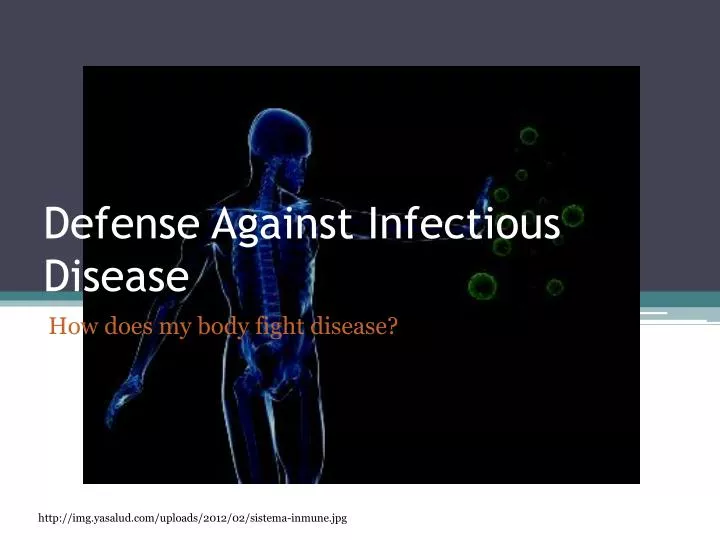 Defense Against Infectious Disease

How does my body fight disease?

http://img.yasalud.com/uploads/2012/02/sistema-inmune.jpg